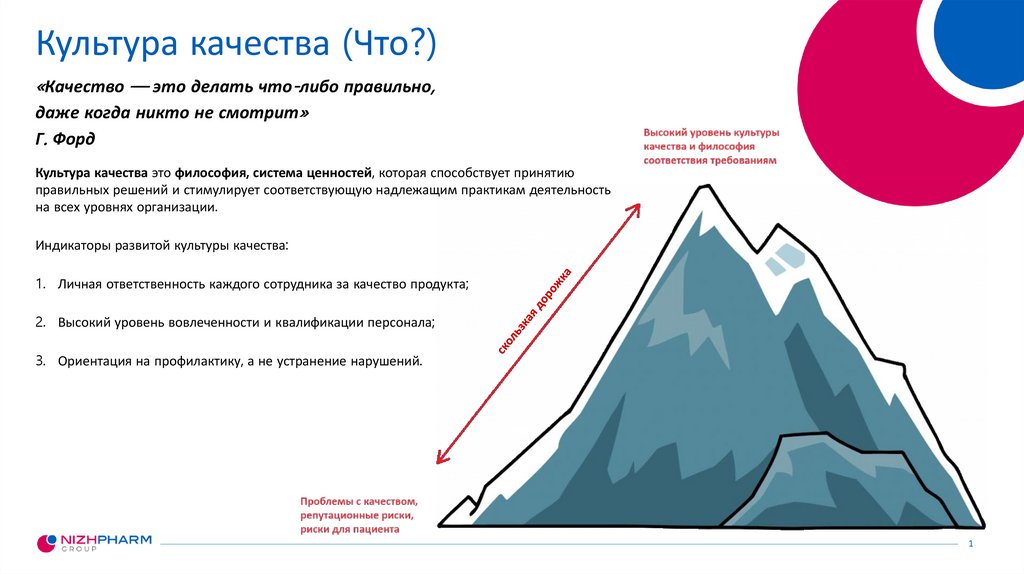 Культура качества (Что?)

«Качество — это делать что-либо правильно, даже когда никто не смотрит»

Г. Форд

Культура качества это философия, система ценностей, которая способствует принятию правильных решений и стимулирует соответствующую надлежащим практикам деятельность на всех уровнях организации.

Индикаторы развитой культуры качества:

1. Личная ответственность каждого сотрудника за качество продукта;

2. Высокий уровень вовлеченности и квалификации персонала;

3. Ориентация на профилактику, а не устранение нарушений.

Высокий уровень культуры качества и философия соответствия требованиям

скользкая дорожка

Проблемы с качеством, репутационные риски, риски для пациента

NIZHPHARM GROUP

1